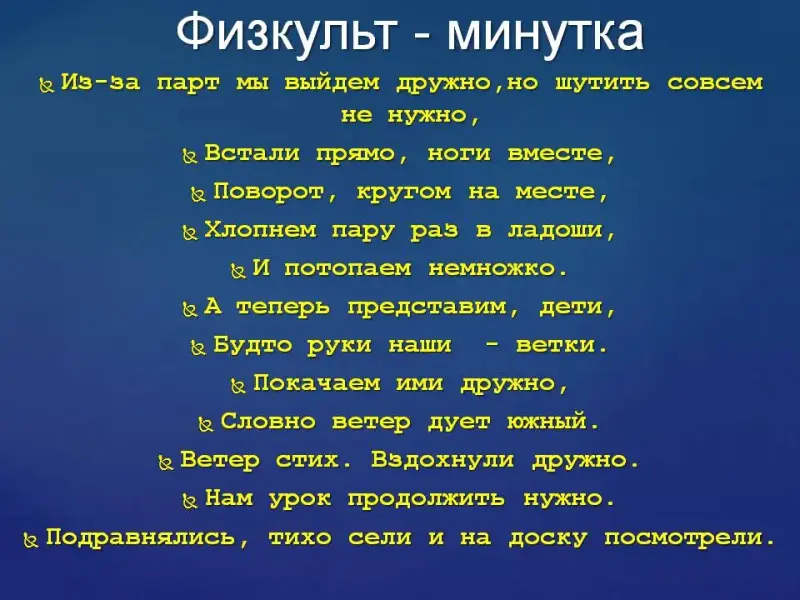 Физкульт - минутка

Из-за парт мы выйдем дружно,но шутить совсем не нужно,

Встали прямо, ноги вместе,

Поворот, кругом на месте,

Хлопнем пару раз в ладоши,

И потопаем немножко.

А теперь представим, дети,

Будто руки наши - ветки.

Покачаем ими дружно,

Словно ветер дует южный.

Ветер стих. Вздохнули дружно.

Нам урок продолжить нужно.

Подравнялись, тихо сели и на доску посмотрели.